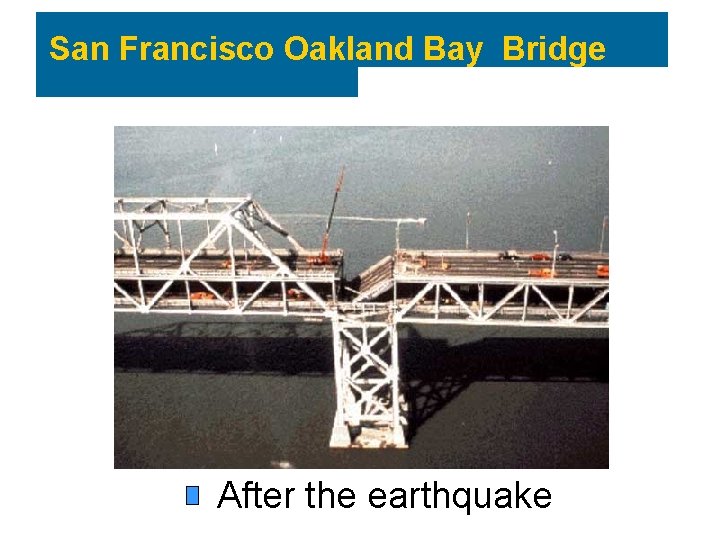 San Francisco Oakland Bay  Bridge

After the earthquake